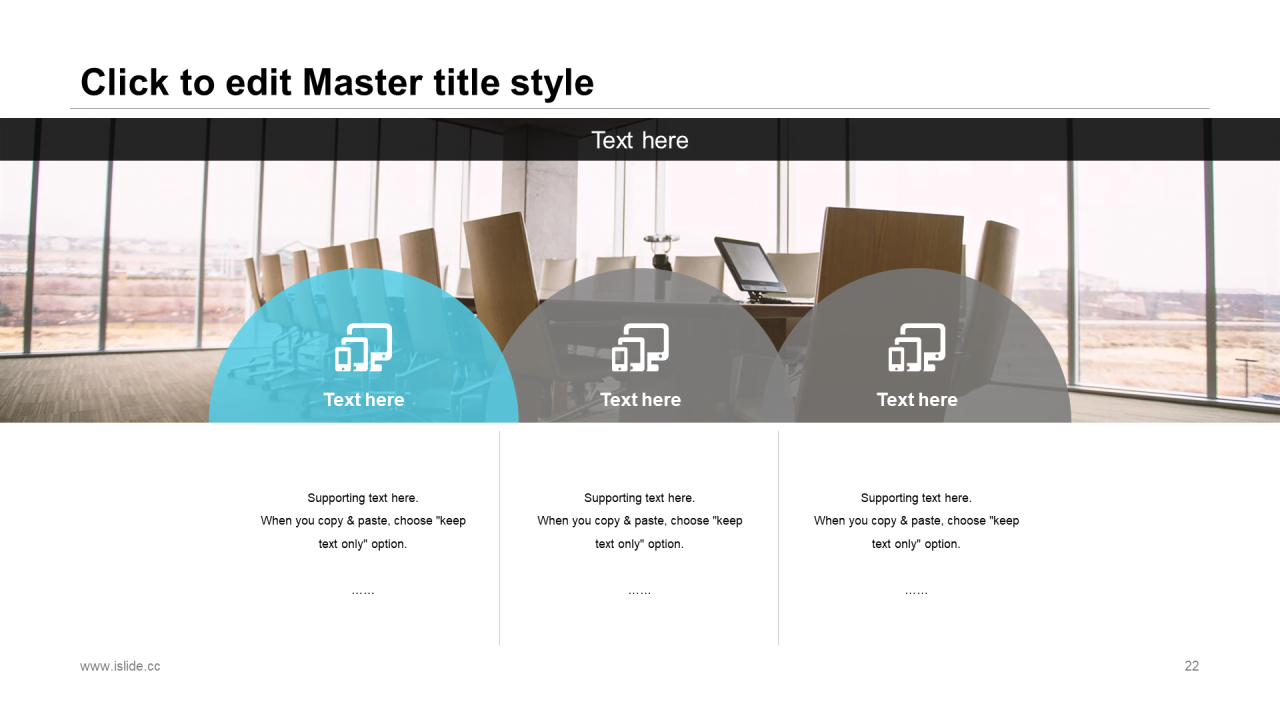 Click to edit Master title style

Text here

Text here

Text here

Text here

Supporting text here.
When you copy & paste, choose "keep text only" option.

……

Supporting text here.
When you copy & paste, choose "keep text only" option.

……

Supporting text here.
When you copy & paste, choose "keep text only" option.

……

www.islide.cc

22